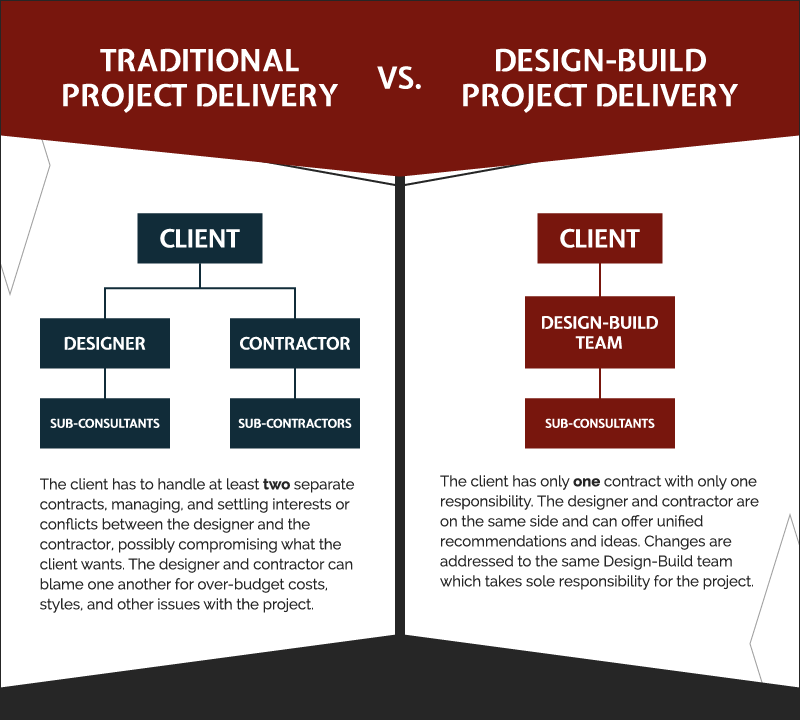 TRADITIONAL PROJECT DELIVERY

VS.

DESIGN-BUILD PROJECT DELIVERY

CLIENT

DESIGNER

CONTRACTOR

SUB-CONSULTANTS

SUB-CONTRACTORS

The client has to handle at least **two** separate contracts, managing, and settling interests or conflicts between the designer and the contractor, possibly compromising what the client wants. The designer and contractor can blame one another for over-budget costs, styles, and other issues with the project.

CLIENT

DESIGN-BUILD TEAM

SUB-CONSULTANTS

The client has only **one** contract with only one responsibility. The designer and contractor are on the same side and can offer unified recommendations and ideas. Changes are addressed to the same Design-Build team which takes sole responsibility for the project.